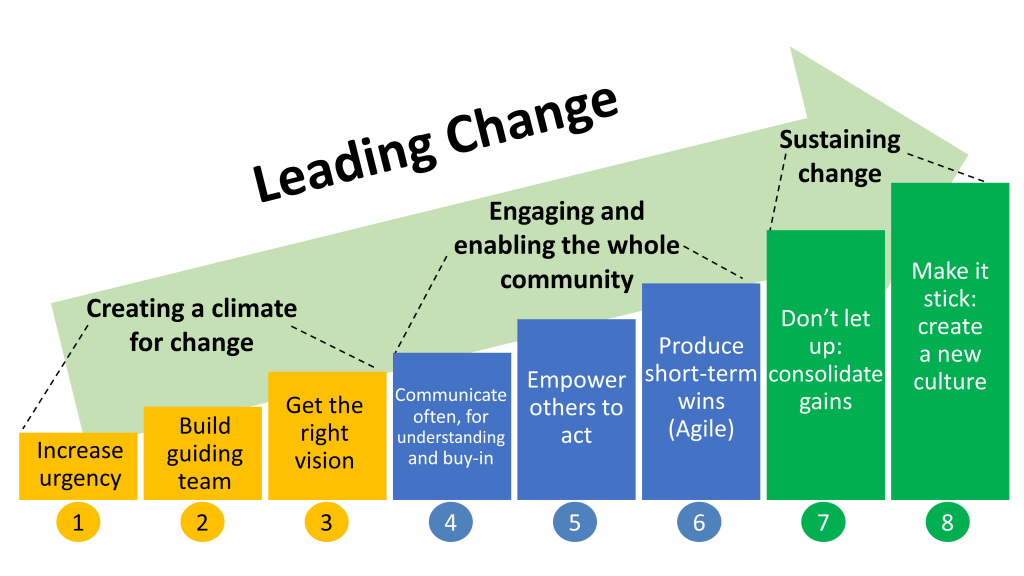 Leading Change

Creating a climate for change

Engaging and enabling the whole community

Sustaining change

Increase urgency

Build guiding team

Get the right vision

Communicate often, for understanding and buy-in

Empower others to act

Produce short-term wins (Agile)

Don't let up: consolidate gains

Make it stick: create a new culture

1

2

3

4

5

6

7

8